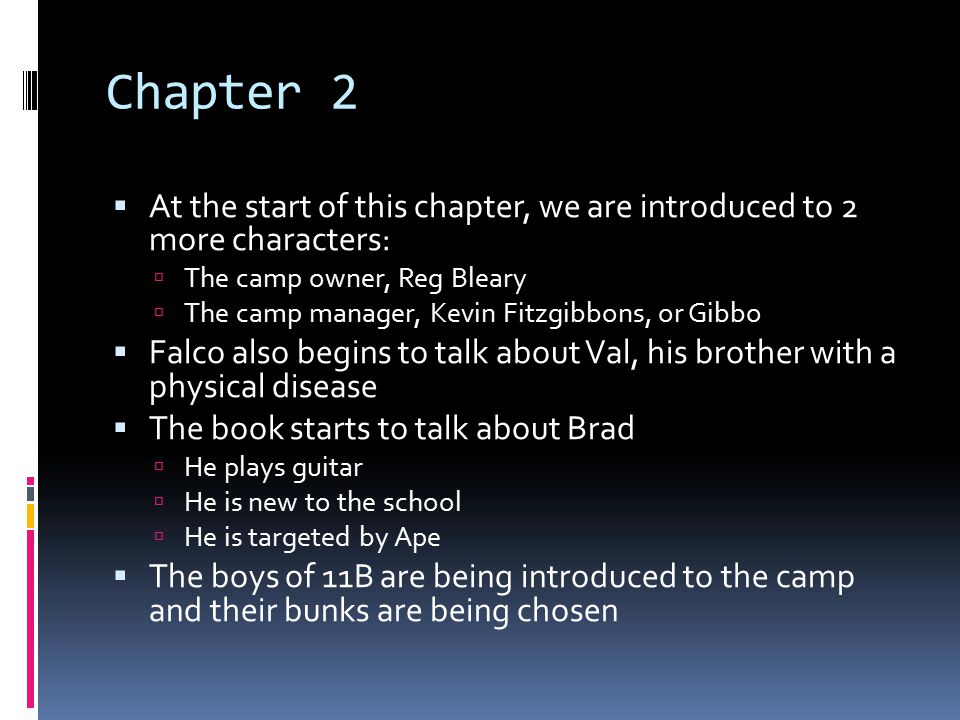 Chapter 2

- At the start of this chapter, we are introduced to 2 more characters:
  - The camp owner, Reg Bleary
  - The camp manager, Kevin Fitzgibbons, or Gibbo
- Falco also begins to talk about Val, his brother with a physical disease
- The book starts to talk about Brad
  - He plays guitar
  - He is new to the school
  - He is targeted by Ape
- The boys of 11B are being introduced to the camp and their bunks are being chosen